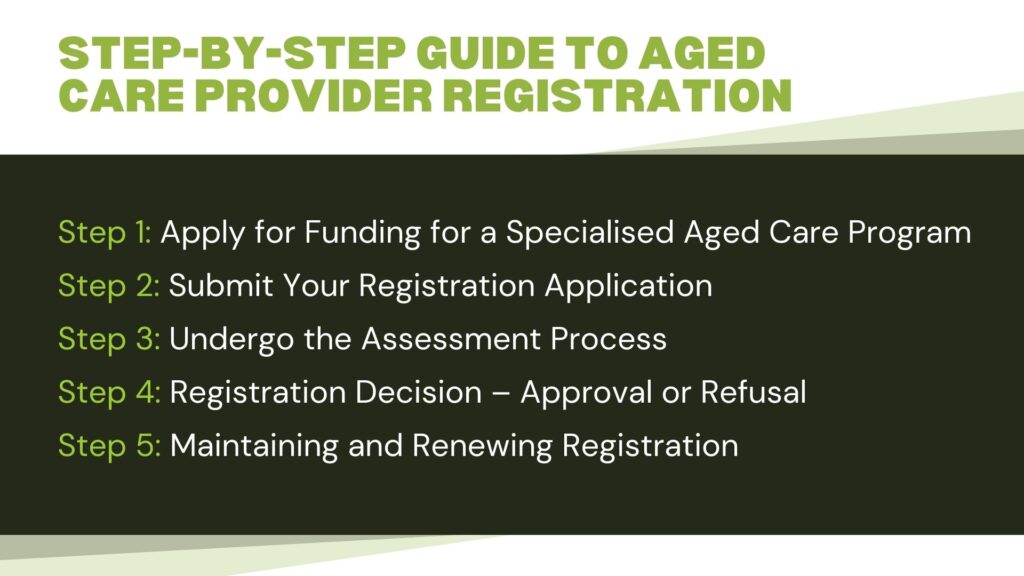 STEP-BY-STEP GUIDE TO AGED CARE PROVIDER REGISTRATION

Step 1: Apply for Funding for a Specialised Aged Care Program
Step 2: Submit Your Registration Application
Step 3: Undergo the Assessment Process
Step 4: Registration Decision – Approval or Refusal
Step 5: Maintaining and Renewing Registration